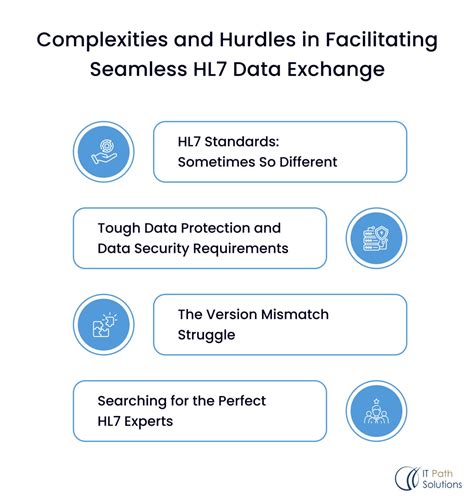 Complexities and Hurdles in Facilitating Seamless HL7 Data Exchange

HL7 Standards: Sometimes So Different

Tough Data Protection and Data Security Requirements

The Version Mismatch Struggle

Searching for the Perfect HL7 Experts

IT Path Solutions